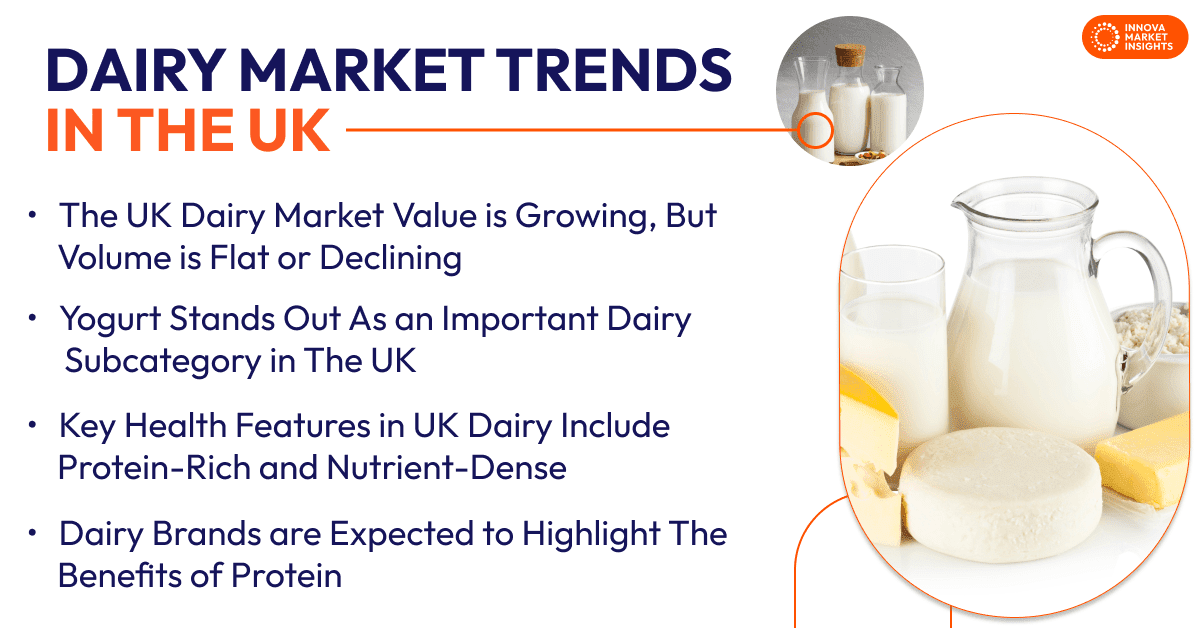 INNOVA MARKET INSIGHTS

DAIRY MARKET TRENDS IN THE UK

• The UK Dairy Market Value is Growing, But Volume is Flat or Declining

• Yogurt Stands Out As an Important Dairy Subcategory in The UK

• Key Health Features in UK Dairy Include Protein-Rich and Nutrient-Dense

• Dairy Brands are Expected to Highlight The Benefits of Protein